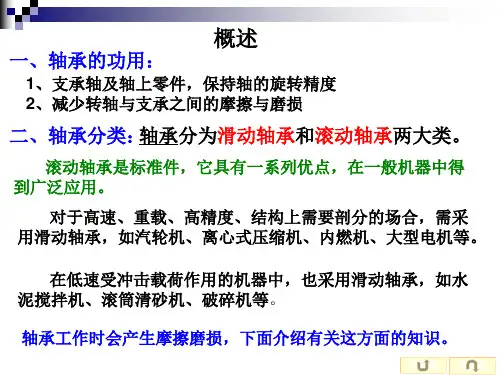 概述

一、轴承的功用：

1、支承轴及轴上零件，保持轴的旋转精度

2、减少转轴与支承之间的摩擦与磨损

二、轴承分类：轴承分为滑动轴承和滚动轴承两大类。

滚动轴承是标准件，它具有一系列优点，在一般机器中得到广泛应用。

对于高速、重载、高精度、结构上需要剖分的场合，需采用滑动轴承，如汽轮机、离心式压缩机、内燃机、大型电机等。

在低速受冲击载荷作用的机器中，也采用滑动轴承，如水泥搅拌机、滚筒清砂机、破碎机等。

轴承工作时会产生摩擦磨损，下面介绍有关这方面的知识。